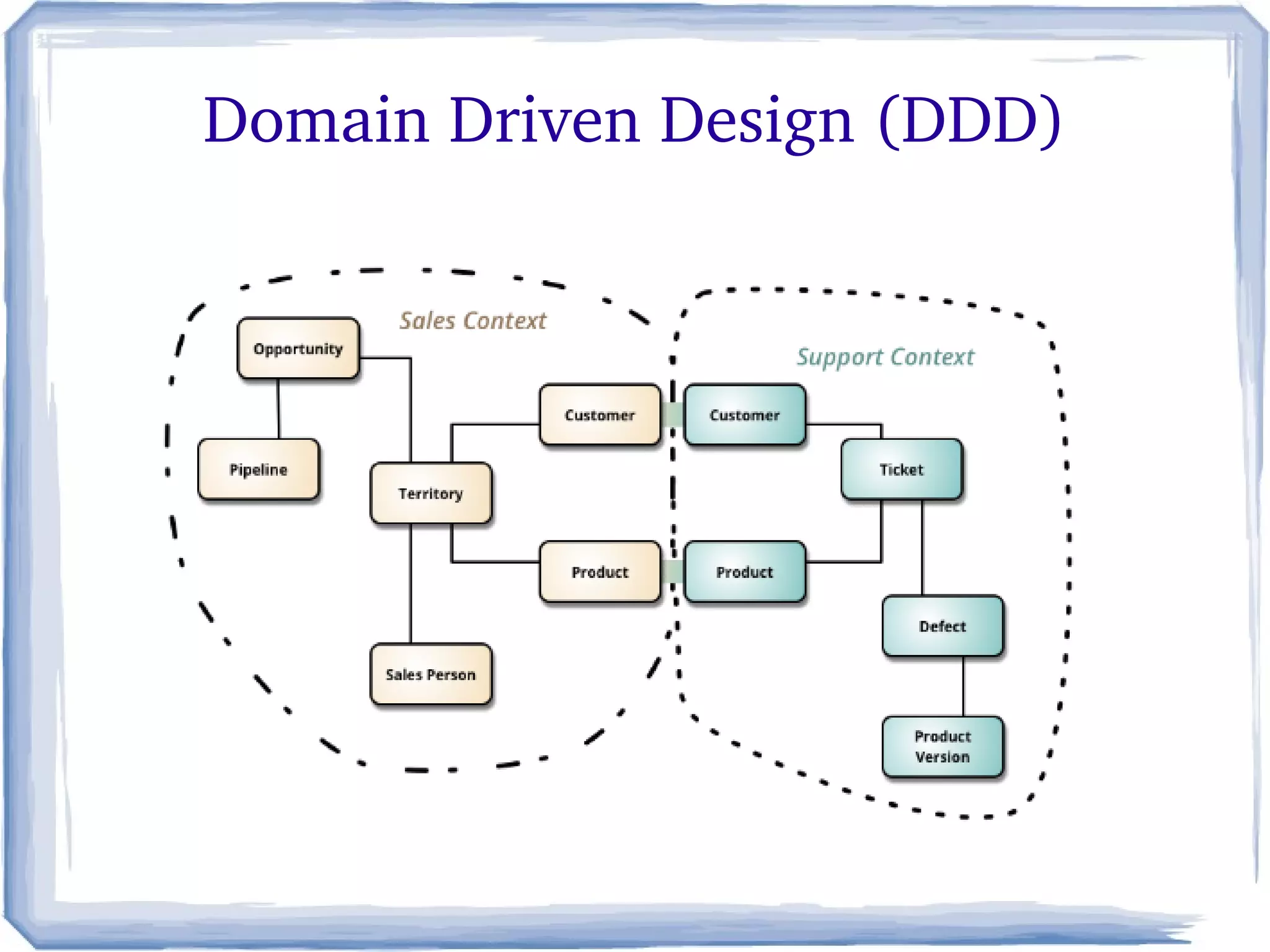 Domain Driven Design (DDD)

Sales Context

Opportunity

Pipeline

Territory

Customer

Product

Sales Person

Support Context

Customer

Ticket

Product

Defect

Product Version